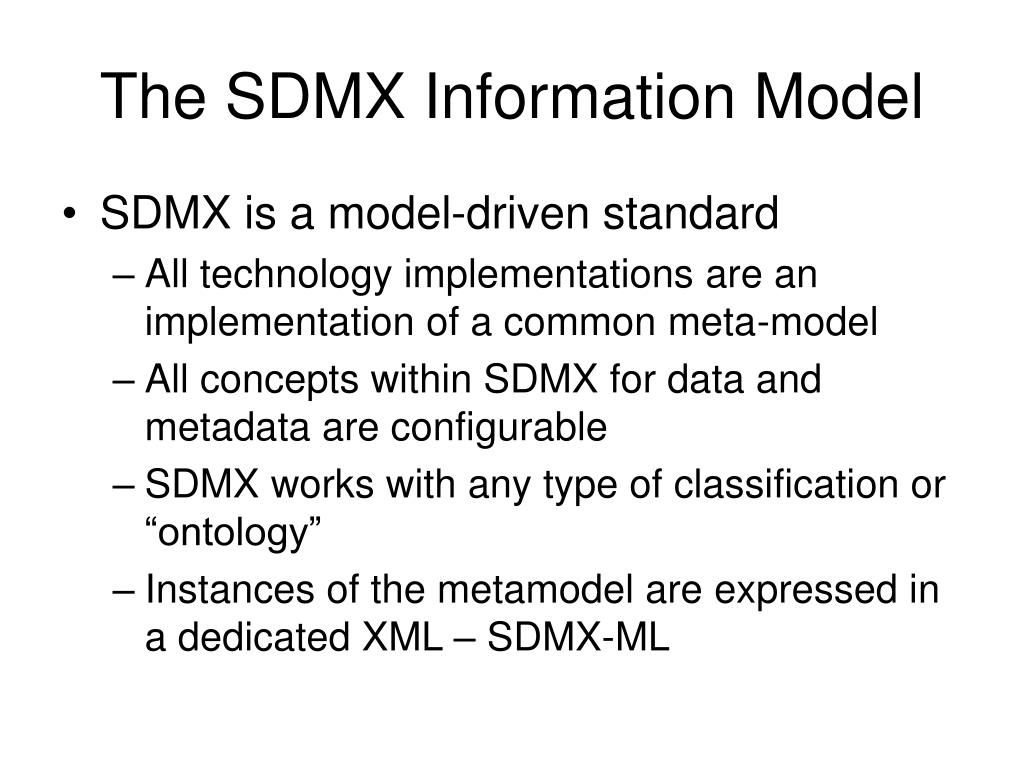 The SDMX Information Model

• SDMX is a model-driven standard
– All technology implementations are an implementation of a common meta-model
– All concepts within SDMX for data and metadata are configurable
– SDMX works with any type of classification or “ontology”
– Instances of the metamodel are expressed in a dedicated XML – SDMX-ML